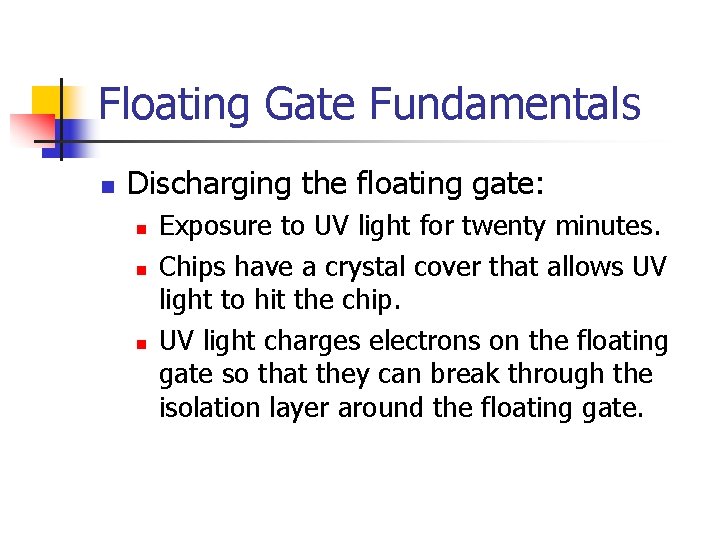 Floating Gate Fundamentals

Discharging the floating gate:

Exposure to UV light for twenty minutes.

Chips have a crystal cover that allows UV light to hit the chip.

UV light charges electrons on the floating gate so that they can break through the isolation layer around the floating gate.